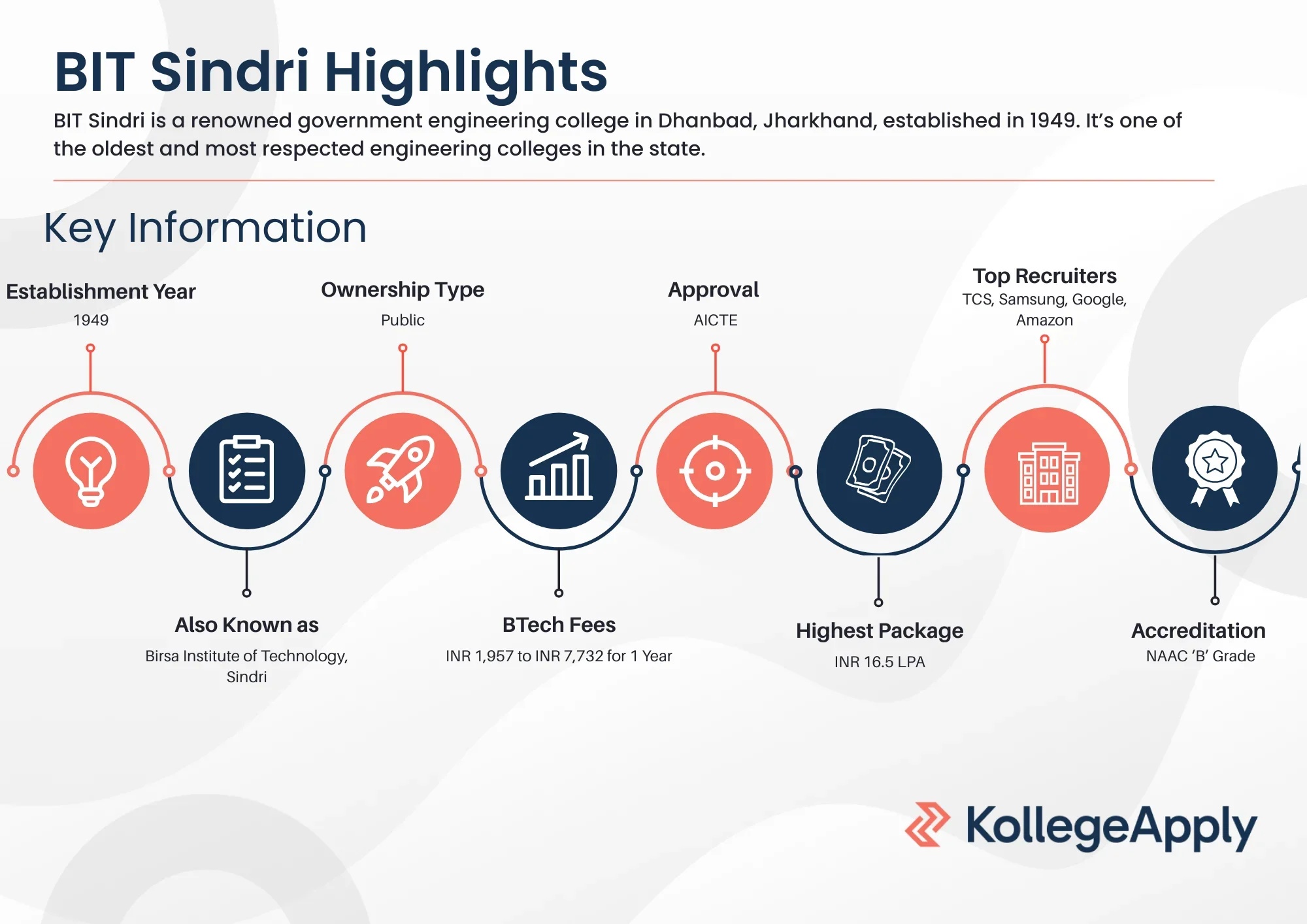 BIT Sindri Highlights

BIT Sindri is a renowned government engineering college in Dhanbad, Jharkhand, established in 1949. It's one of the oldest and most respected engineering colleges in the state.

Key Information

Establishment Year
1949

Ownership Type
Public

Approval
AICTE

Top Recruiters
TCS, Samsung, Google, Amazon

Also Known as
Birsa Institute of Technology, Sindri

BTech Fees
INR 1,957 to INR 7,732 for 1 Year

Highest Package
INR 16.5 LPA

Accreditation
NAAC 'B' Grade

KollegeApply